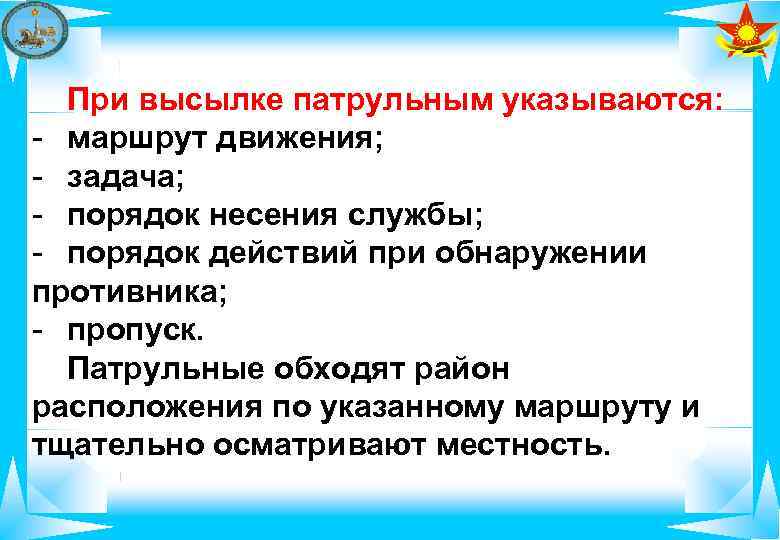 При высылке патрульным указываются:
- маршрут движения;
- задача;
- порядок несения службы;
- порядок действий при обнаружении противника;
- пропуск.

Патрульные обходят район расположения по указанному маршруту и тщательно осматривают местность.